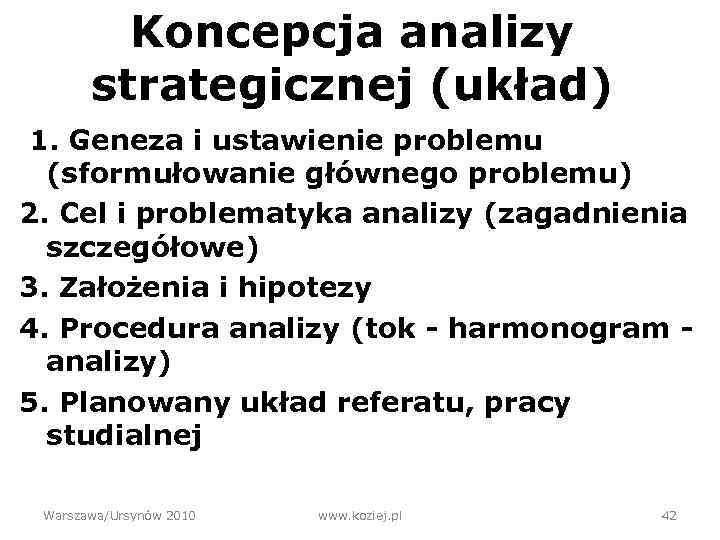 Koncepcja analizy strategicznej (układ)

1. Geneza i ustawienie problemu (sformułowanie głównego problemu)

2. Cel i problematyka analizy (zagadnienia szczegółowe)

3. Założenia i hipotezy

4. Procedura analizy (tok - harmonogram - analizy)

5. Planowany układ referatu, pracy studialnej

Warszawa/Ursynów 2010 www.koziej.pl 42